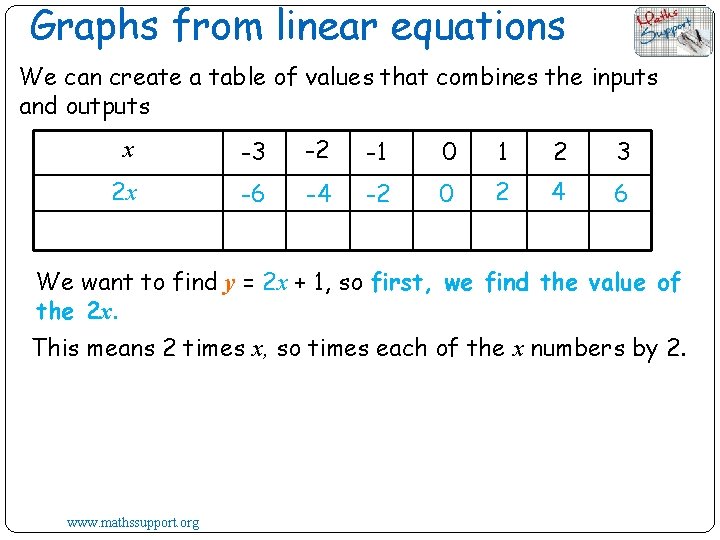 Graphs from linear equations

Maths Support

We can create a table of values that combines the inputs and outputs

| $x$ | -3 | -2 | -1 | 0 | 1 | 2 | 3 |
|---|---|---|---|---|---|---|---|
| $2x$ | -6 | -4 | -2 | 0 | 2 | 4 | 6 |
| | | | | | | | |

We want to find $y = 2x + 1$, so first, we find the value of the $2x$.

This means 2 times $x$, so times each of the $x$ numbers by 2.

www.mathssupport.org